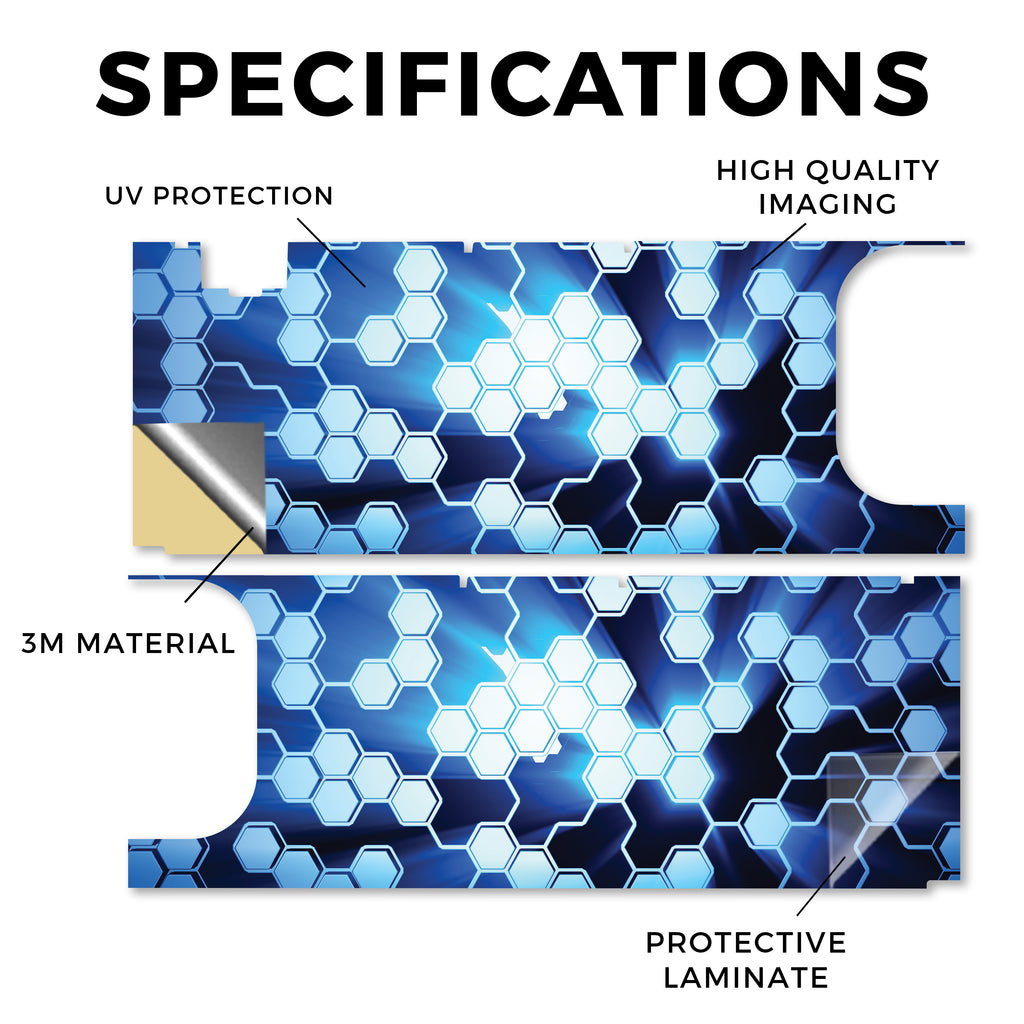 SPECIFICATIONS

UV PROTECTION

HIGH QUALITY IMAGING

3M MATERIAL

PROTECTIVE LAMINATE